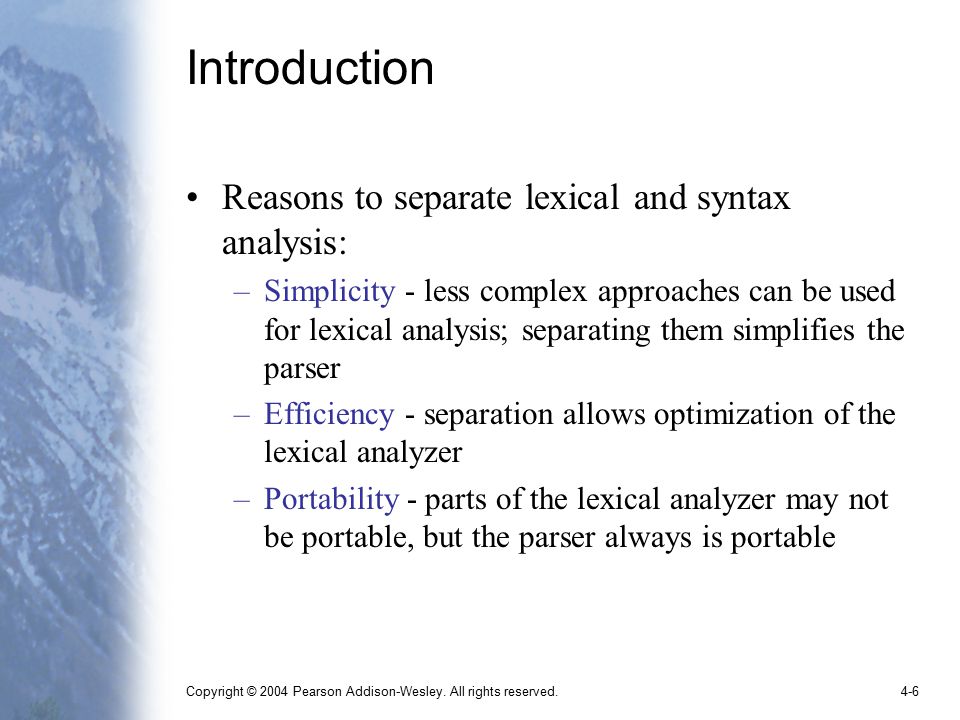 Introduction

• Reasons to separate lexical and syntax analysis:

– Simplicity - less complex approaches can be used for lexical analysis; separating them simplifies the parser

– Efficiency - separation allows optimization of the lexical analyzer

– Portability - parts of the lexical analyzer may not be portable, but the parser always is portable

Copyright © 2004 Pearson Addison-Wesley. All rights reserved.

4-6